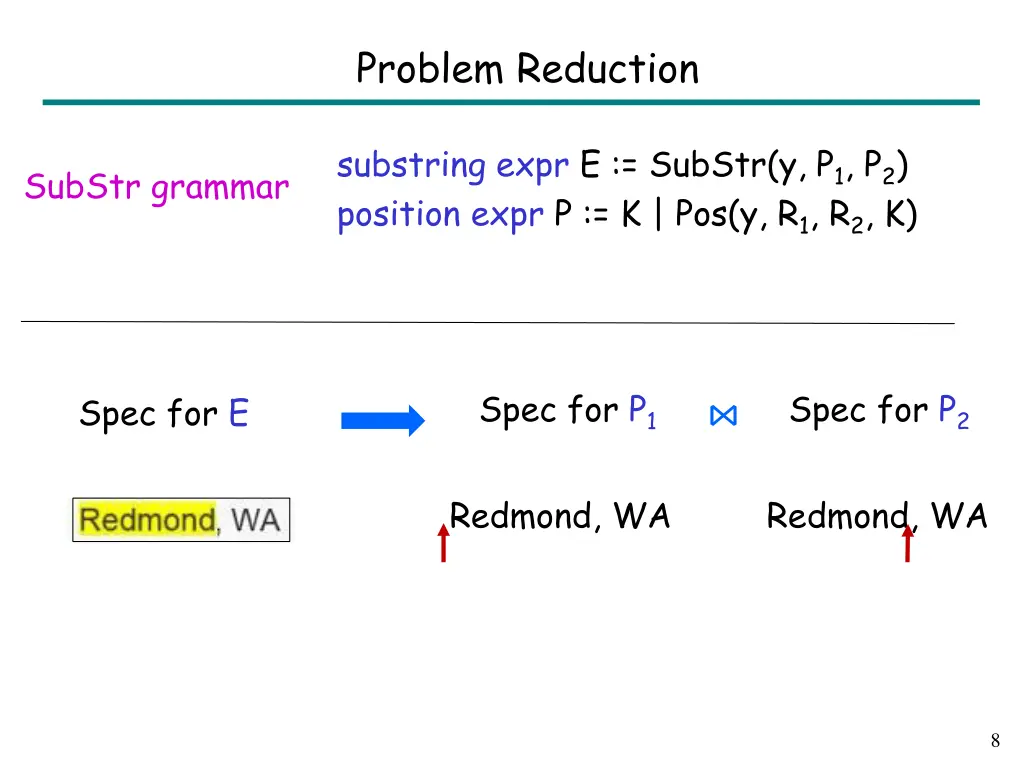 Problem Reduction

SubStr grammar

substring expr E := SubStr(y, $P_1$, $P_2$)
position expr P := K | Pos(y, $R_1$, $R_2$, K)

Spec for E

Spec for $P_1$ $\bowtie$ Spec for $P_2$

Redmond, WA

Redmond, WA

Redmond, WA

8